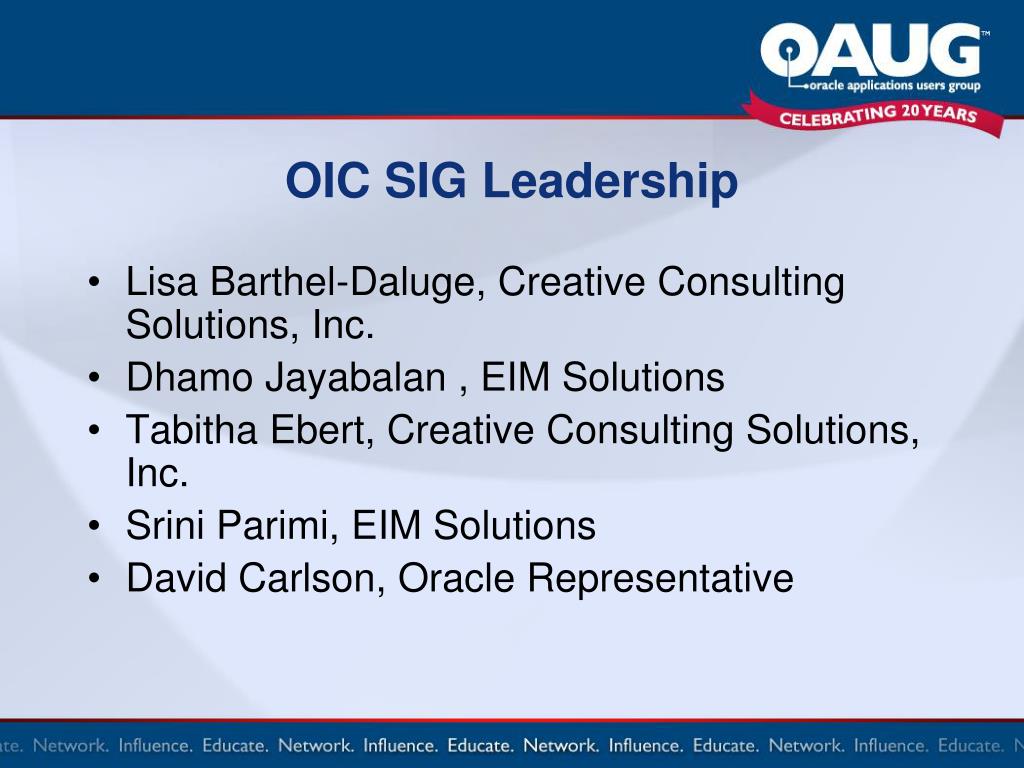 OAUG™
oracle applications users group
CELEBRATING 20 YEARS

OIC SIG Leadership

• Lisa Barthel-Daluge, Creative Consulting Solutions, Inc.
• Dhamo Jayabalan , EIM Solutions
• Tabitha Ebert, Creative Consulting Solutions, Inc.
• Srini Parimi, EIM Solutions
• David Carlson, Oracle Representative

ate. Network. Influence. Educate. Network. Influence. Educate. Network. Influence. Educate. Network. Influence. Educate. N